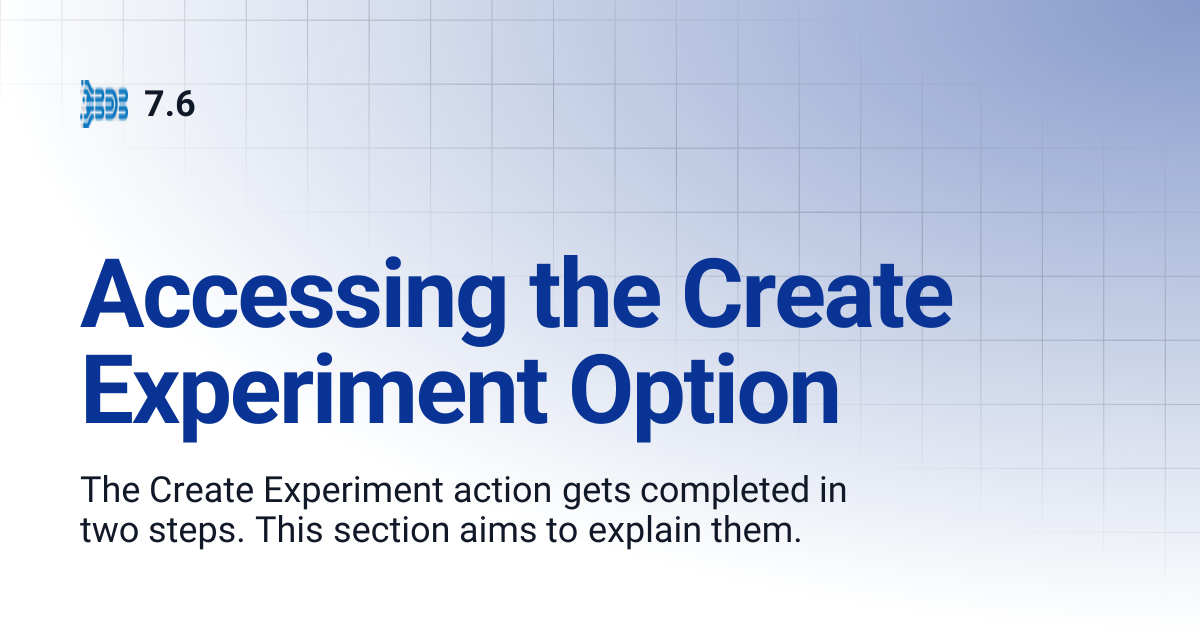 7.6

Accessing the Create Experiment Option

The Create Experiment action gets completed in two steps. This section aims to explain them.